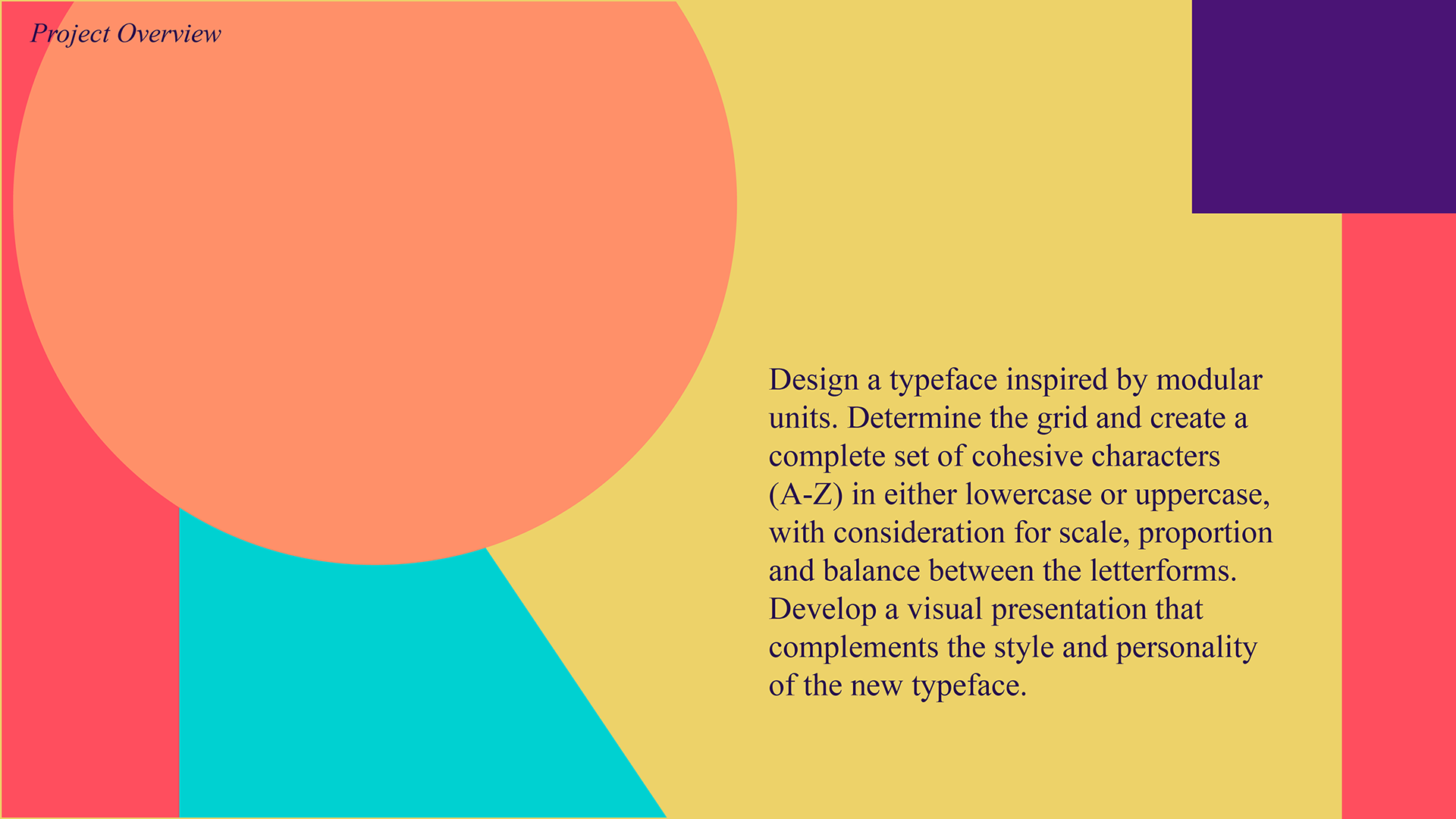 Project Overview

Design a typeface inspired by modular units. Determine the grid and create a complete set of cohesive characters (A-Z) in either lowercase or uppercase, with consideration for scale, proportion and balance between the letterforms. Develop a visual presentation that complements the style and personality of the new typeface.